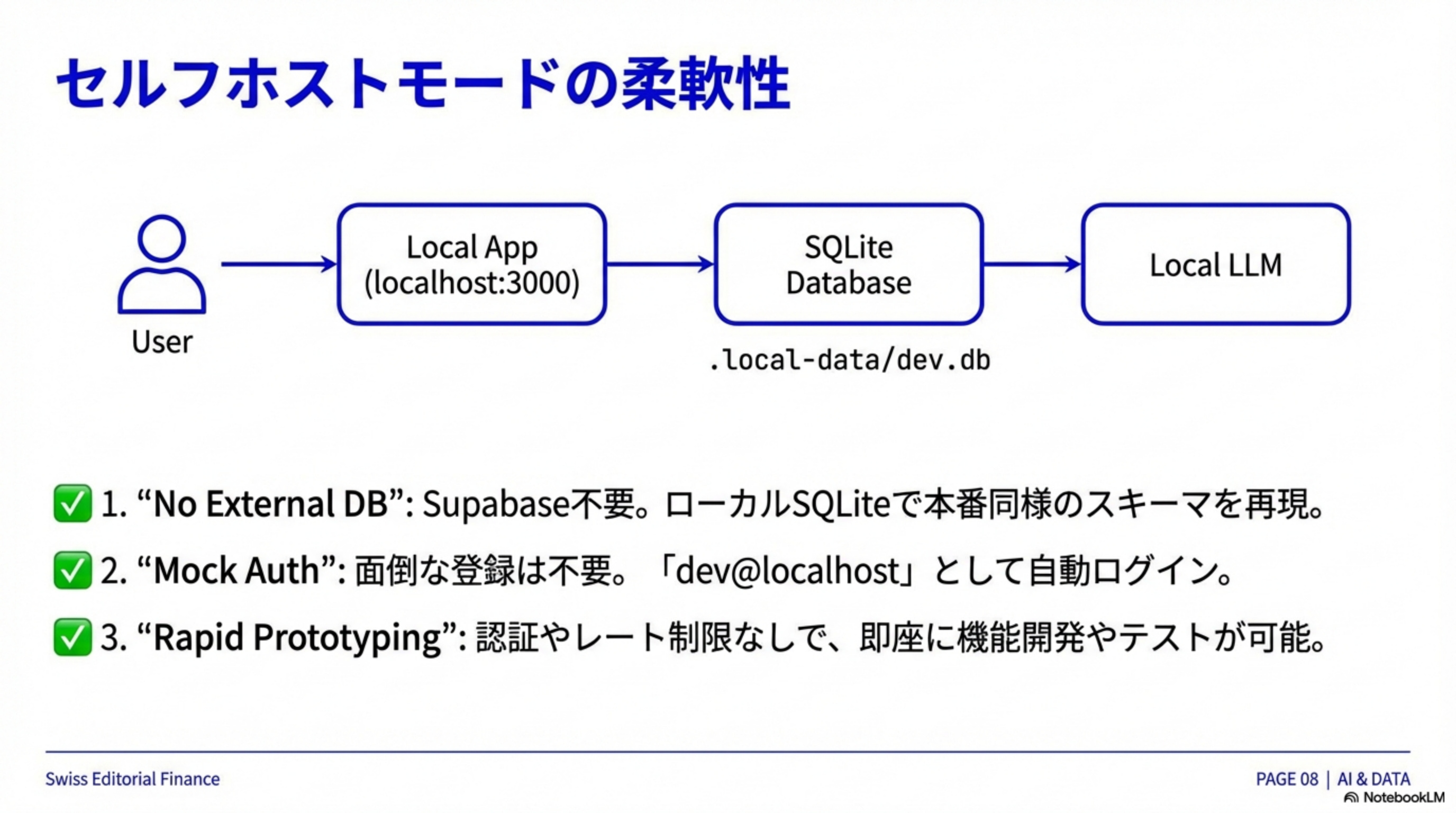 セルフホストモードの柔軟性

User

Local App (localhost:3000)

SQLite Database

.local-data/dev.db

Local LLM

✅ 1. “No External DB”: Supabase不要。ローカルSQLiteで本番同様のスキーマを再現。

✅ 2. “Mock Auth”: 面倒な登録は不要。「dev@localhost」として自動ログイン。

✅ 3. “Rapid Prototyping”: 認証やレート制限なしで、即座に機能開発やテストが可能。

Swiss Editorial Finance

PAGE 08 | AI & DATA

NotebookLM